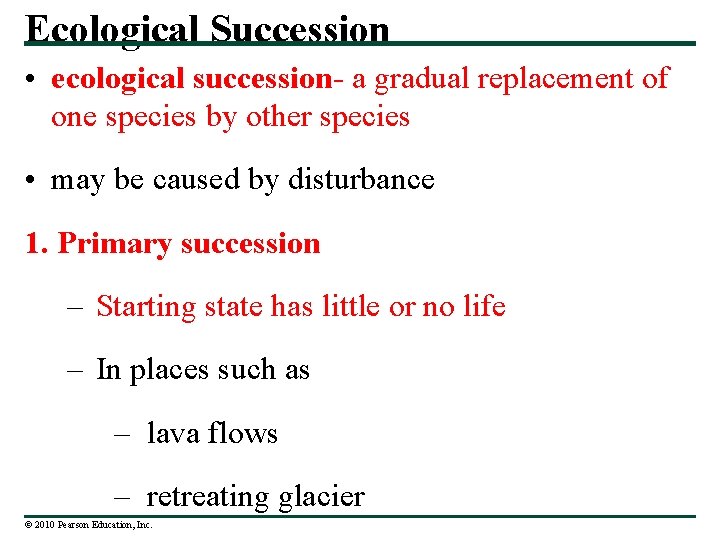 Ecological Succession

• ecological succession- a gradual replacement of one species by other species

• may be caused by disturbance

1. Primary succession

– Starting state has little or no life

– In places such as

– lava flows

– retreating glacier

© 2010 Pearson Education, Inc.